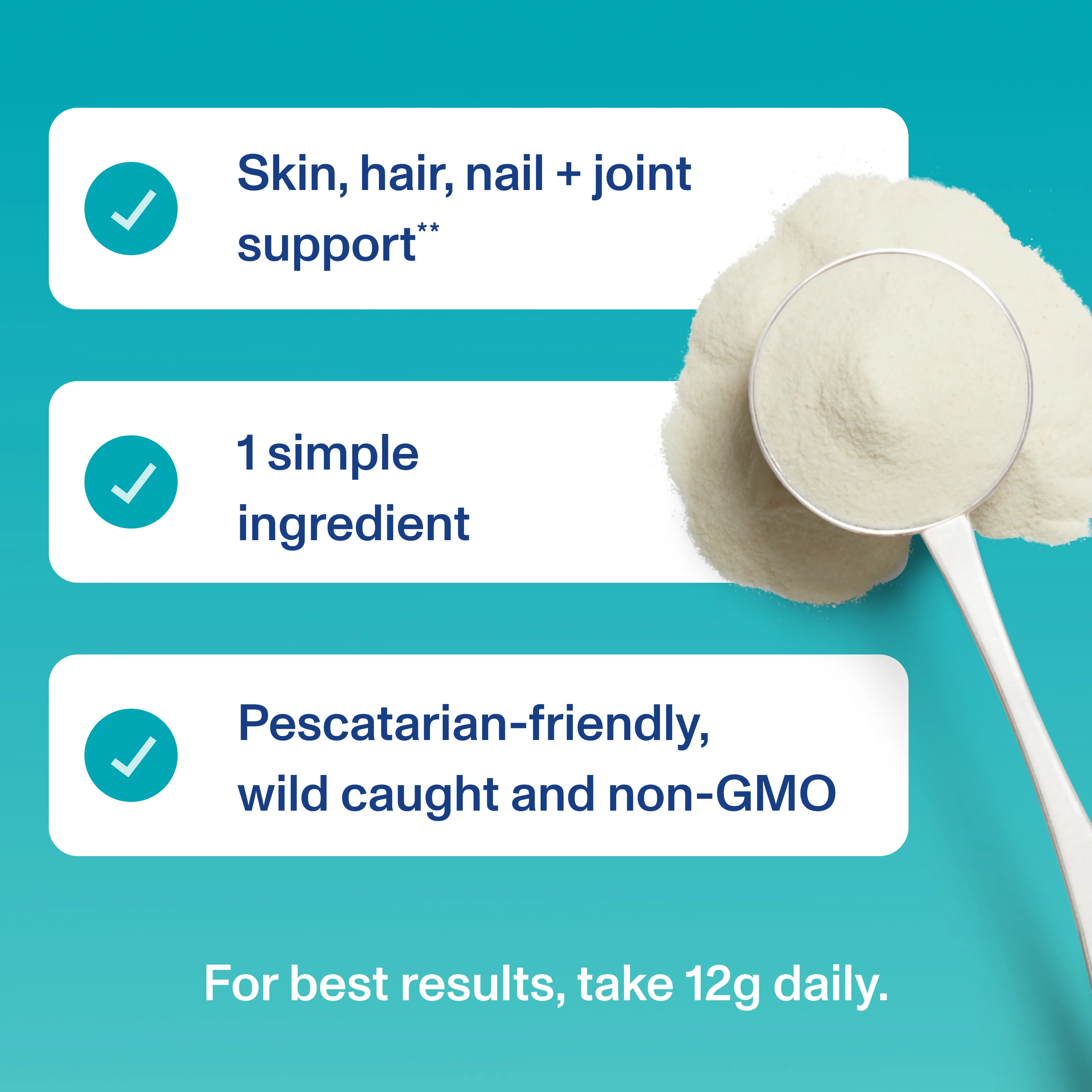 Skin, hair, nail + joint support**

1 simple ingredient

Pescatarian-friendly, wild caught and non-GMO

For best results, take 12g daily.